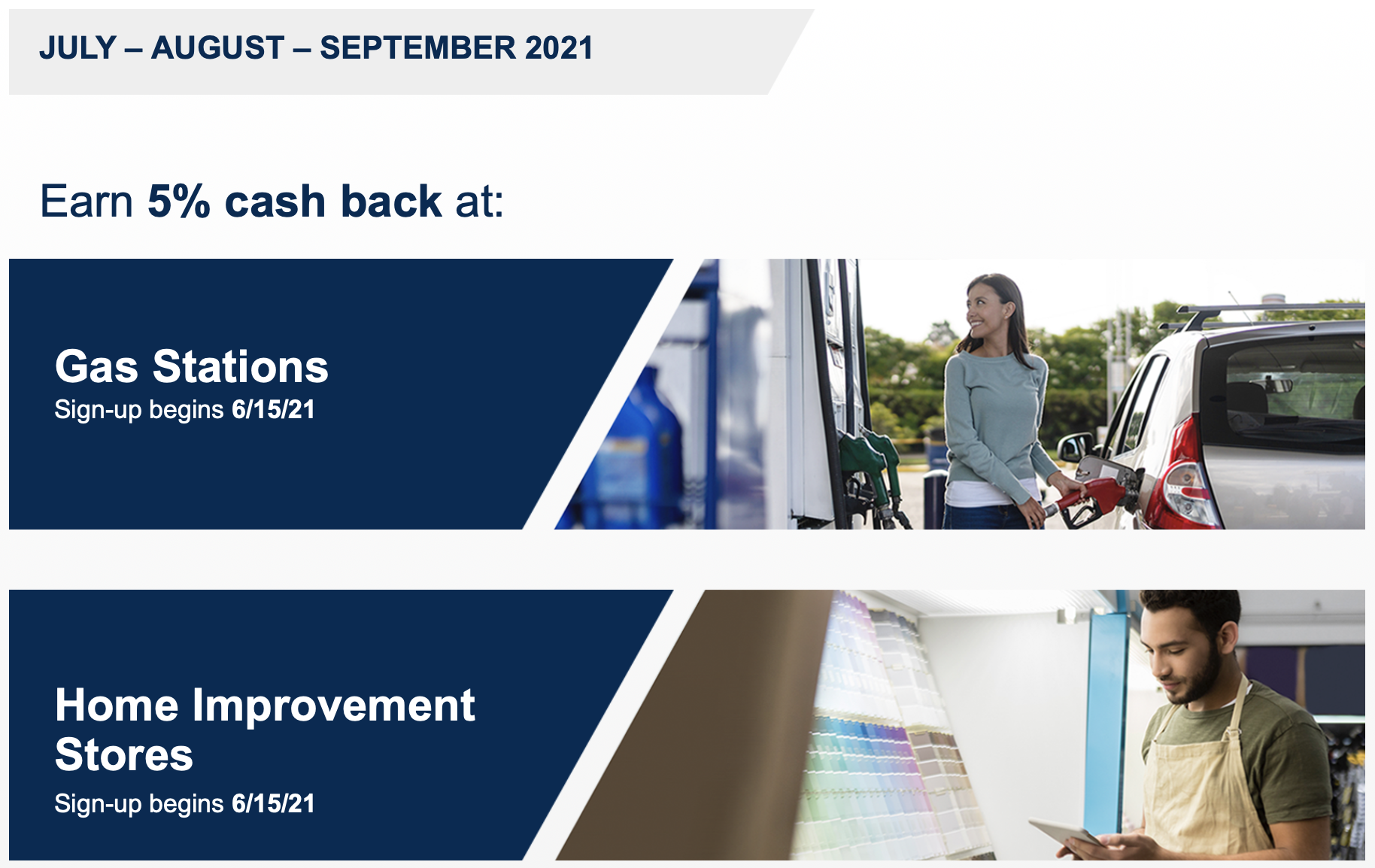 JULY – AUGUST – SEPTEMBER 2021

Earn 5% cash back at:

Gas Stations
Sign-up begins 6/15/21

Home Improvement Stores
Sign-up begins 6/15/21